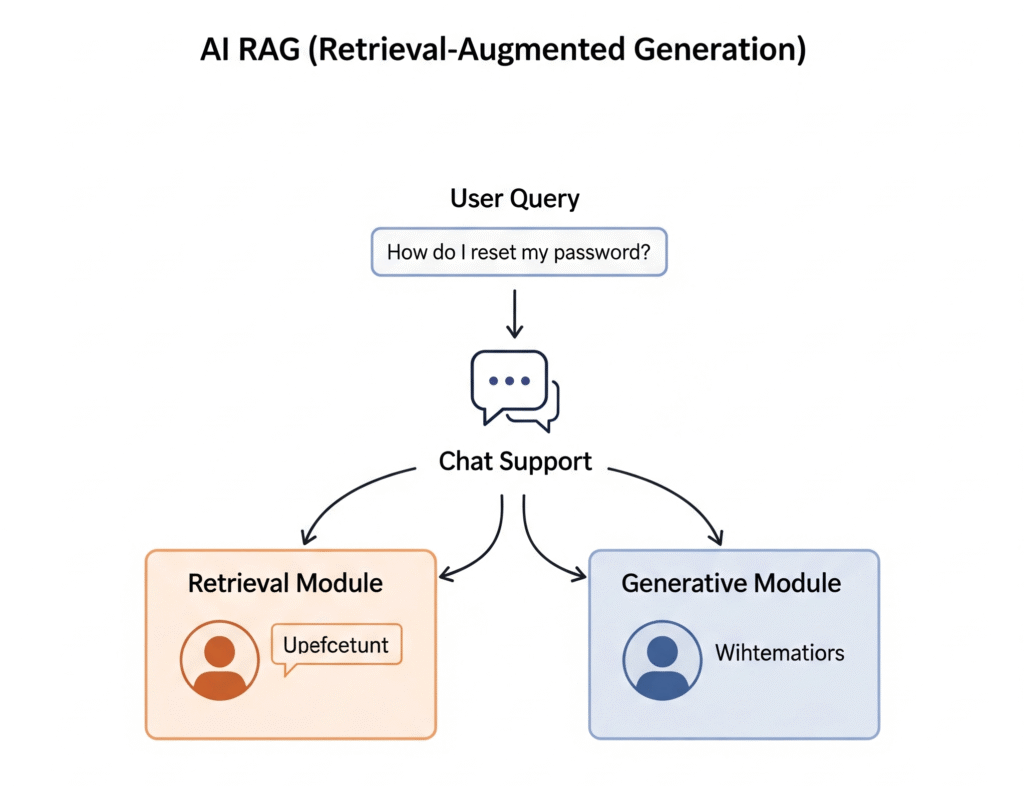 AI RAG (Retrieval-Augmented Generation)

User Query

How do I reset my password?

Chat Support

Retrieval Module

Upefcetunt

Generative Module

Wihtematiors